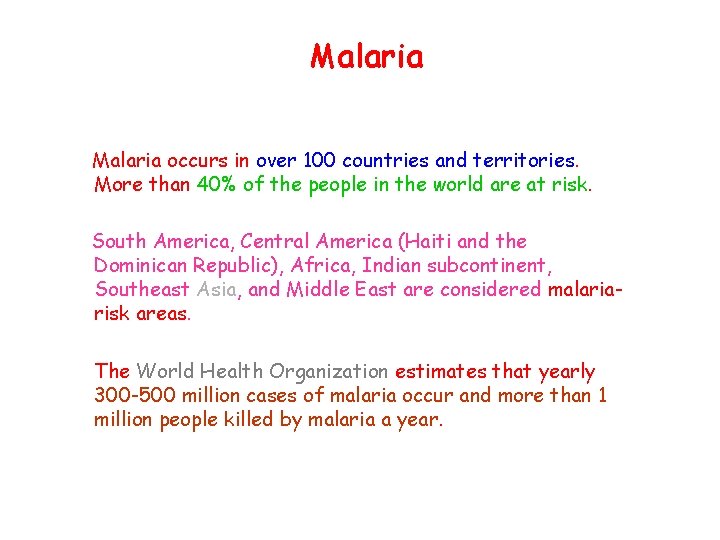 Malaria

Malaria occurs in over 100 countries and territories. More than 40% of the people in the world are at risk.

South America, Central America (Haiti and the Dominican Republic), Africa, Indian subcontinent, Southeast Asia, and Middle East are considered malaria-risk areas.

The World Health Organization estimates that yearly 300-500 million cases of malaria occur and more than 1 million people killed by malaria a year.